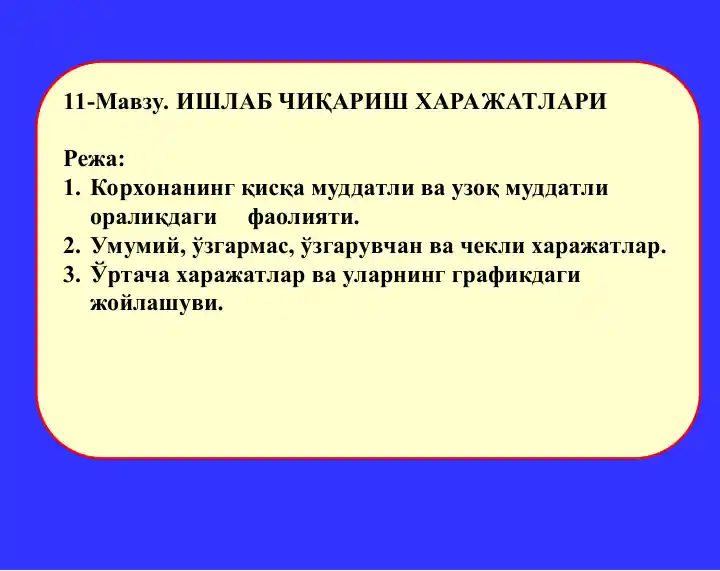 11-Мавзу. ИШЛАБ ЧИҚАРИШ ХАРАЖАТЛАРИ

Режа:
1. Корхонанинг қисқа муддатли ва узоқ муддатли оралиқдаги фаолияти.
2. Умумий, ўзгармас, ўзгарувчан ва чекли харажатлар.
3. Ўртача харажатлар ва уларнинг графикдаги жойлашуви.